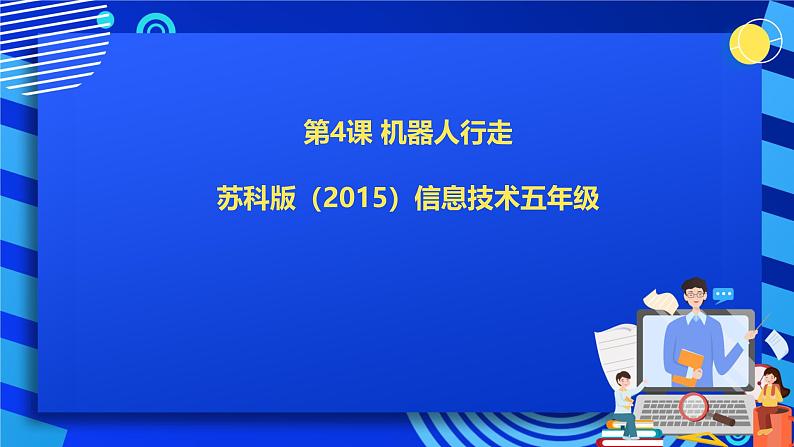 第4课 机器人行走

苏科版（2015）信息技术五年级